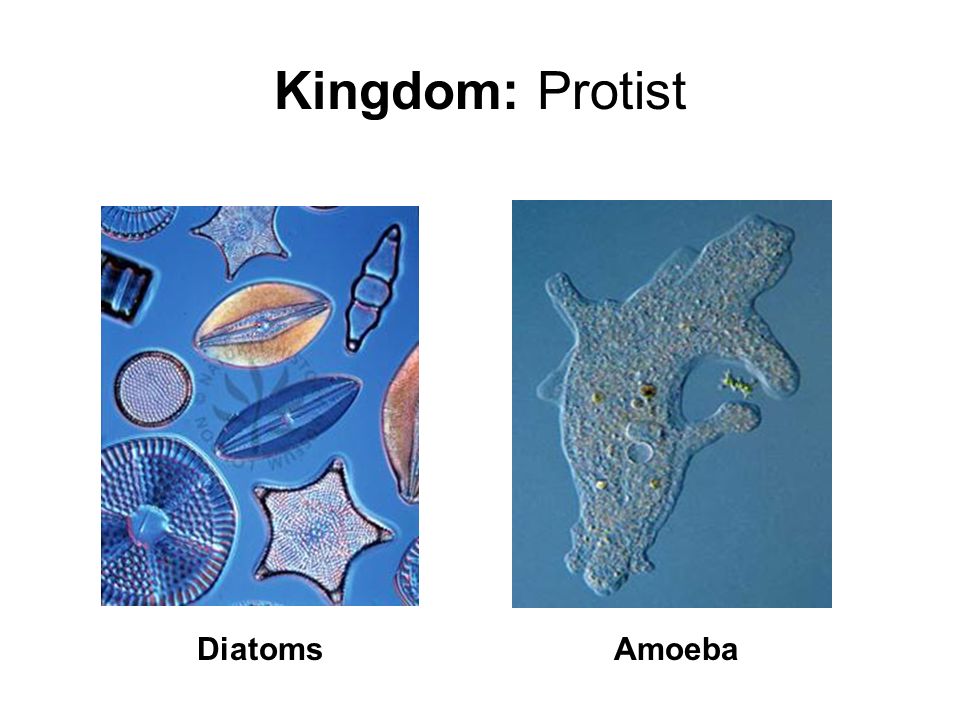 Kingdom: Protist

Diatoms

Amoeba